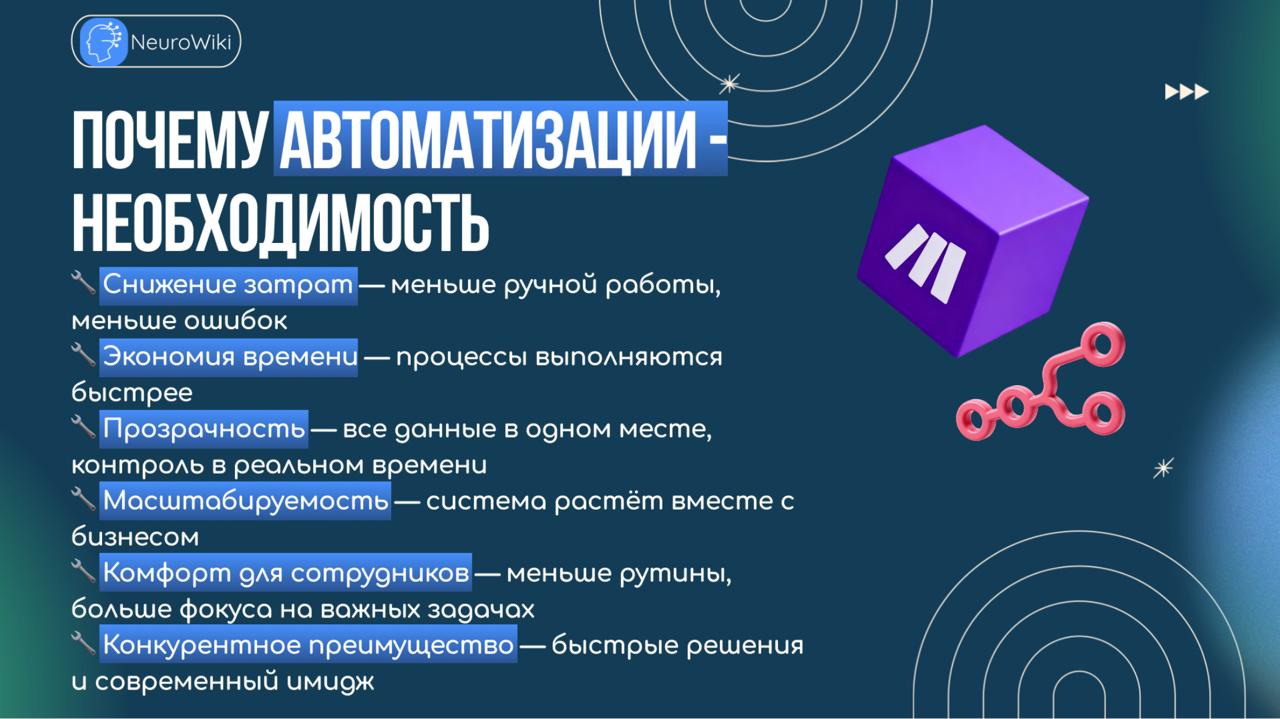 NeuroWiki

ПОЧЕМУ АВТОМАТИЗАЦИИ - НЕОБХОДИМОСТЬ

🔧 Снижение затрат — меньше ручной работы, меньше ошибок
🔧 Экономия времени — процессы выполняются быстрее
🔧 Прозрачность — все данные в одном месте, контроль в реальном времени
🔧 Масштабируемость — система растёт вместе с бизнесом
🔧 Комфорт для сотрудников — меньше рутины, больше фокуса на важных задачах
🔧 Конкурентное преимущество — быстрые решения и современный имидж